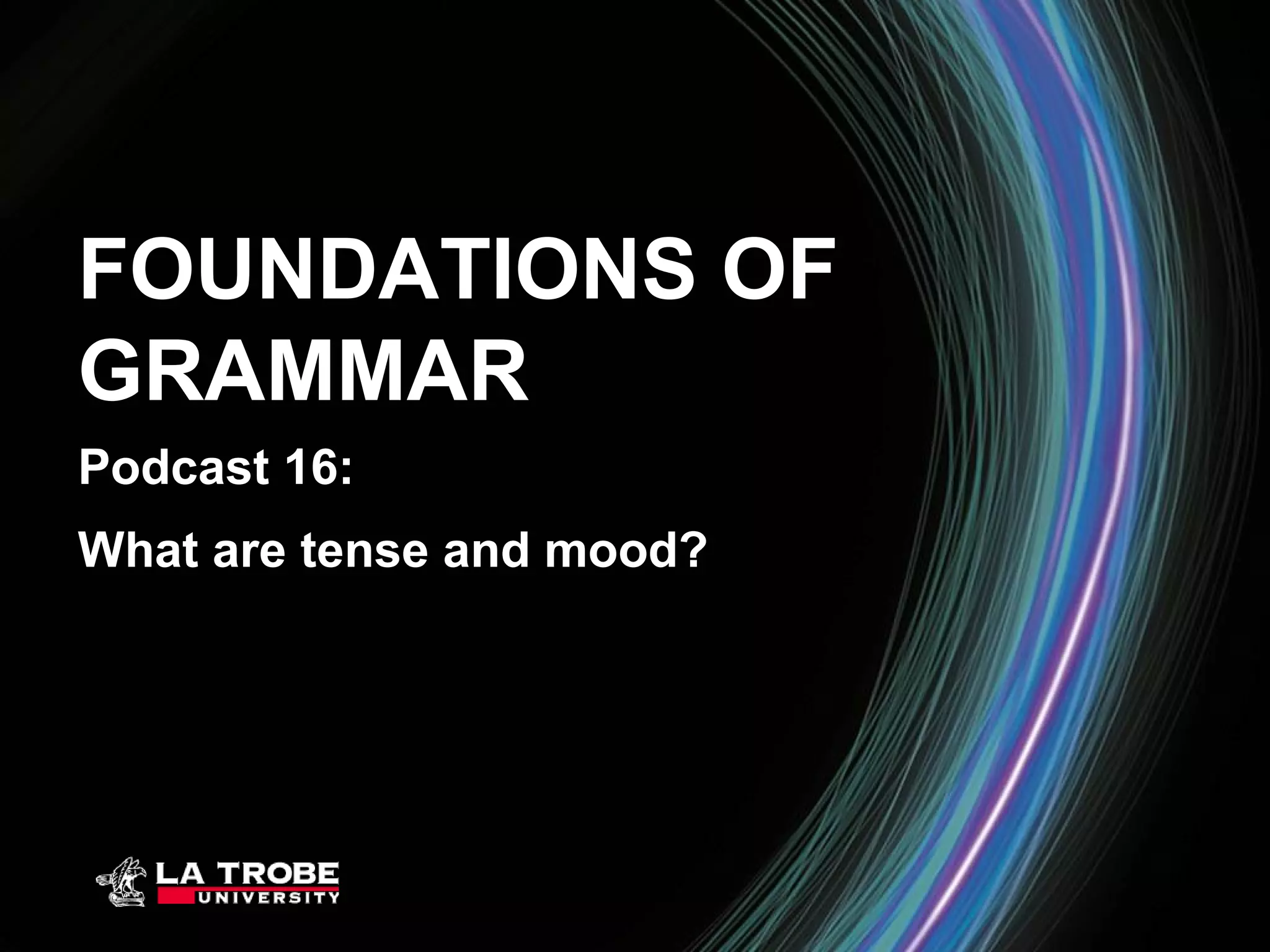 FOUNDATIONS OF GRAMMAR

Podcast 16:

What are tense and mood?

LA TROBE UNIVERSITY